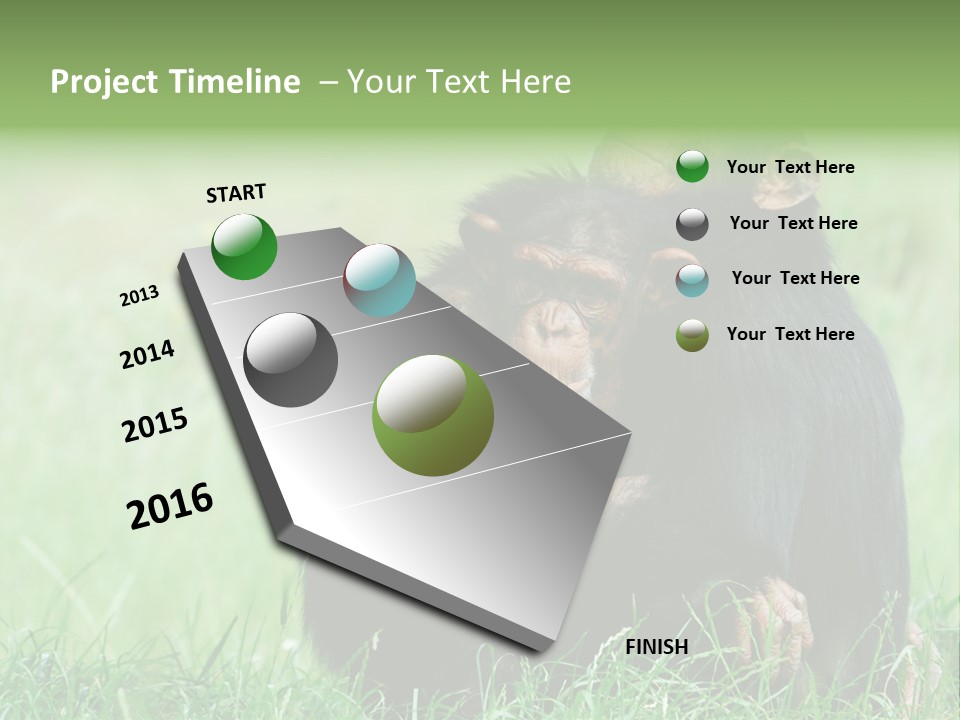 Project Timeline – Your Text Here

START

2013

2014

2015

2016

FINISH

Your Text Here

Your Text Here

Your Text Here

Your Text Here